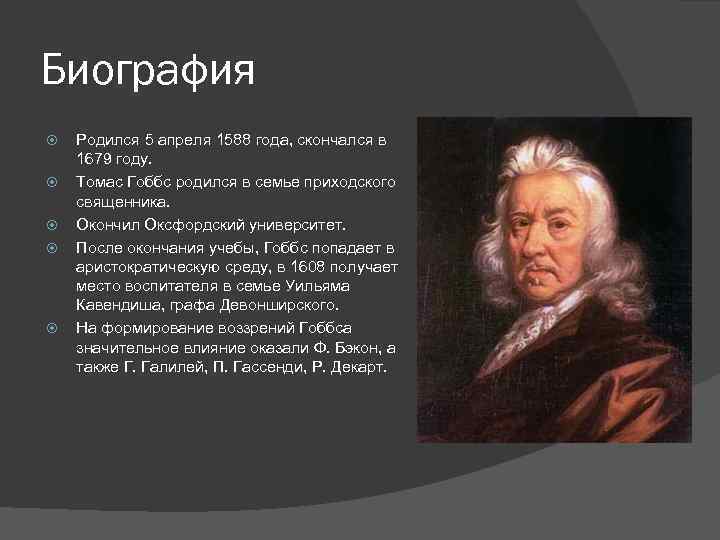 Биография

Родился 5 апреля 1588 года, скончался в 1679 году.

Томас Гоббс родился в семье приходского священника.

Окончил Оксфордский университет.

После окончания учебы, Гоббс попадает в аристократическую среду, в 1608 получает место воспитателя в семье Уильяма Кавендиша, графа Девонширского.

На формирование воззрений Гоббса значительное влияние оказали Ф. Бэкон, а также Г. Галилей, П. Гассенди, Р. Декарт.